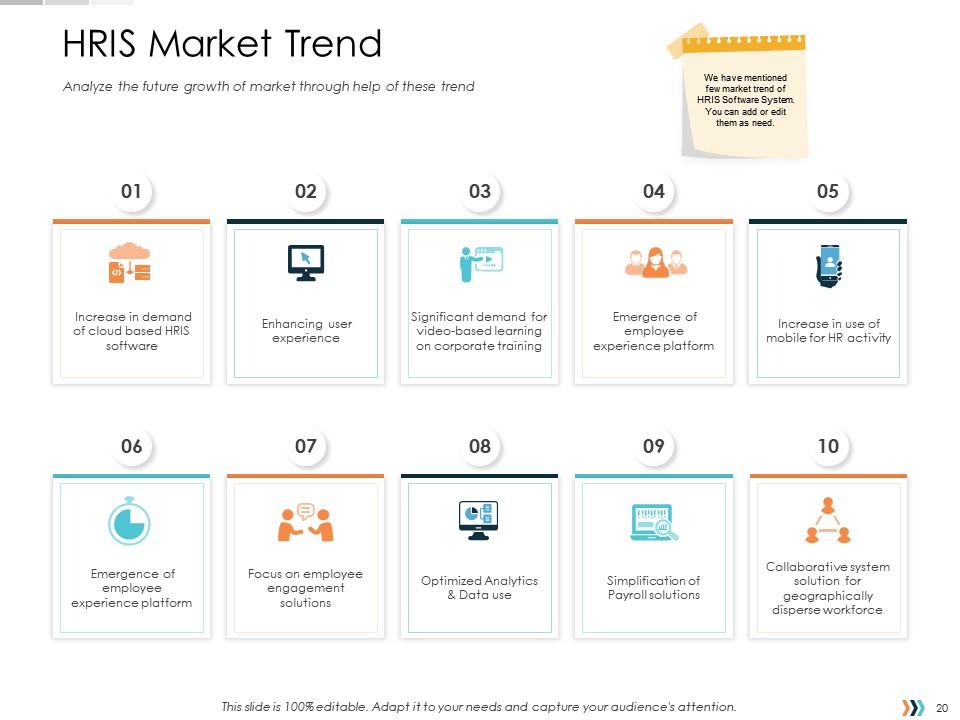 HRIS Market Trend

Analyze the future growth of market through help of these trend

We have mentioned few market trend of HRIS Software System. You can add or edit them as need.

01

Increase in demand of cloud based HRIS software

02

Enhancing user experience

03

Significant demand for video-based learning on corporate training

04

Emergence of employee experience platform

05

Increase in use of mobile for HR activity

06

Emergence of employee experience platform

07

Focus on employee engagement solutions

08

Optimized Analytics & Data use

09

Simplification of Payroll solutions

10

Collaborative system solution for geographically disperse workforce

This slide is 100% editable. Adapt it to your needs and capture your audience's attention.

20